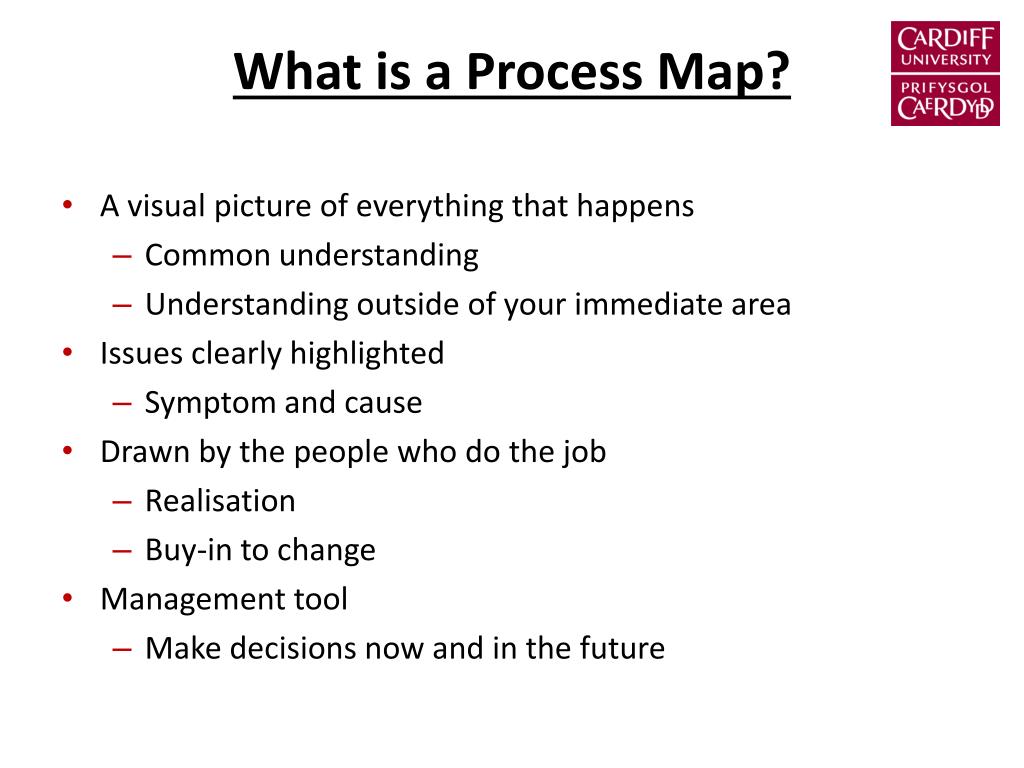 What is a Process Map?

CARDIFF UNIVERSITY
PRIFYSGOL CAERDYDD

• A visual picture of everything that happens
– Common understanding
– Understanding outside of your immediate area
• Issues clearly highlighted
– Symptom and cause
• Drawn by the people who do the job
– Realisation
– Buy-in to change
• Management tool
– Make decisions now and in the future